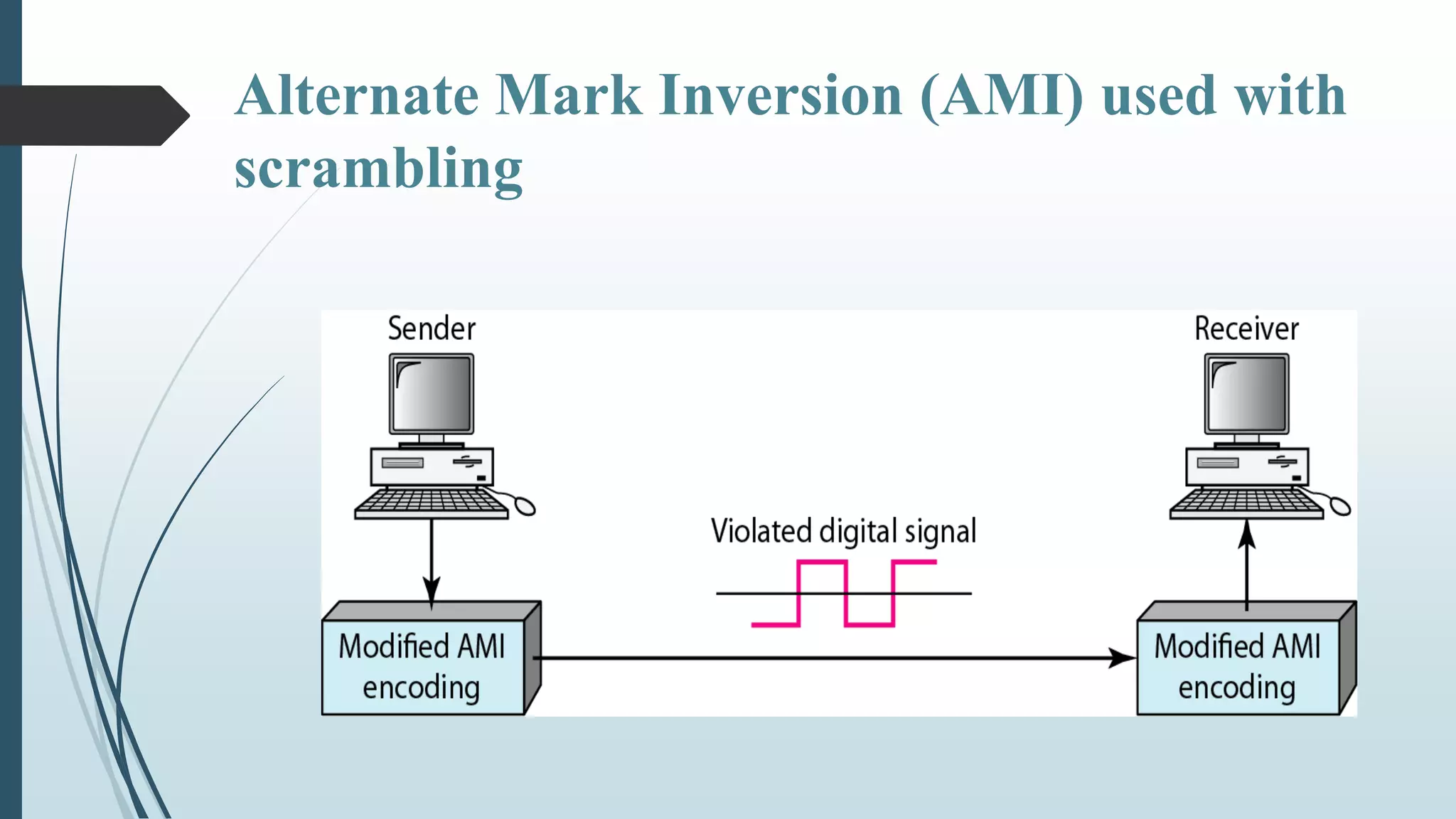 Alternate Mark Inversion (AMI) used with scrambling

Sender

Receiver

Violated digital signal

Modified AMI encoding

Modified AMI encoding